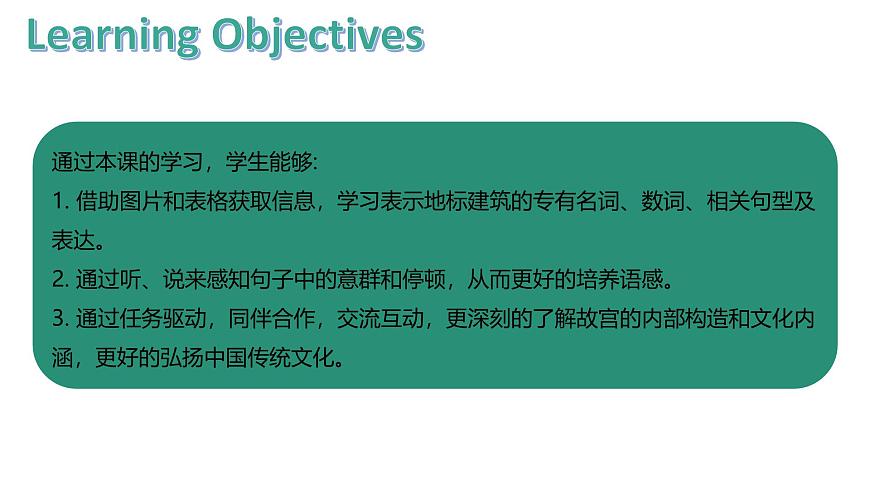 Learning Objectives

通过本课的学习，学生能够:
1. 借助图片和表格获取信息，学习表示地标建筑的专有名词、数词、相关句型及表达。
2. 通过听、说来感知句子中的意群和停顿，从而更好的培养语感。
3. 通过任务驱动，同伴合作，交流互动，更深刻的了解故宫的内部构造和文化内涵，更好的弘扬中国传统文化。